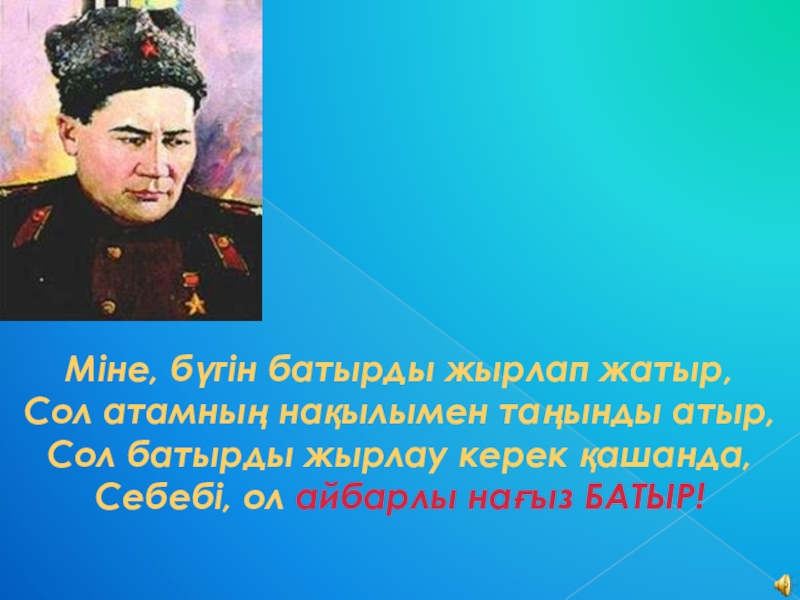 Міне, бүгін батырды жырлап жатыр,
Сол атамның нақылымен таңынды атыр,
Сол батырды жырлау керек қашанда,
Себебі, ол айбарлы нағыз БАТЫР!